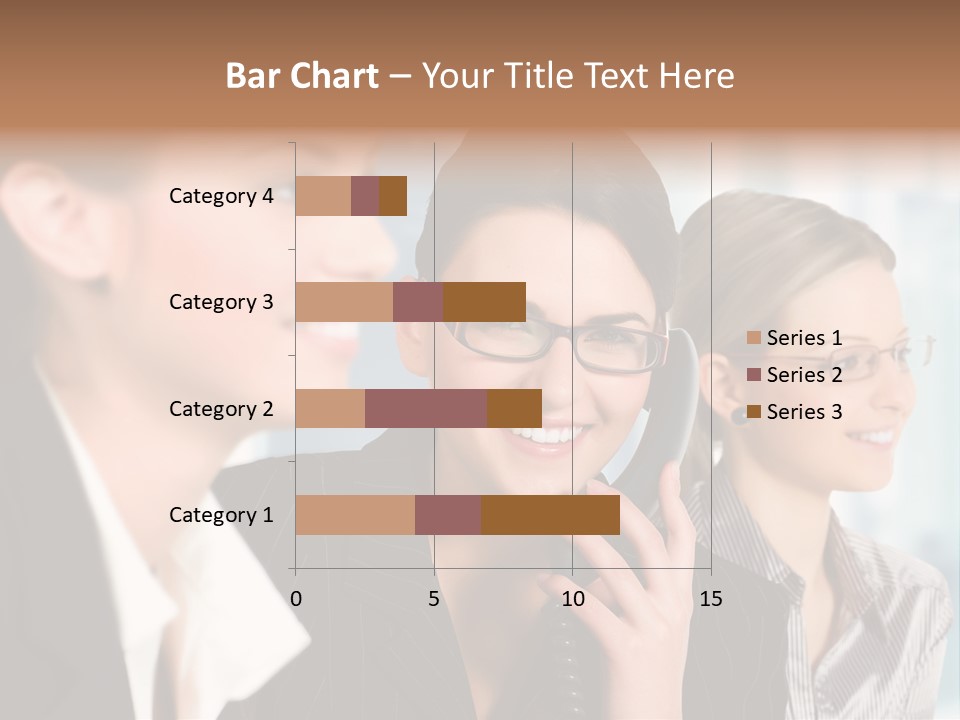 Bar Chart – Your Title Text Here

Category 4
Category 3
Category 2
Category 1

0
5
10
15

Series 1
Series 2
Series 3